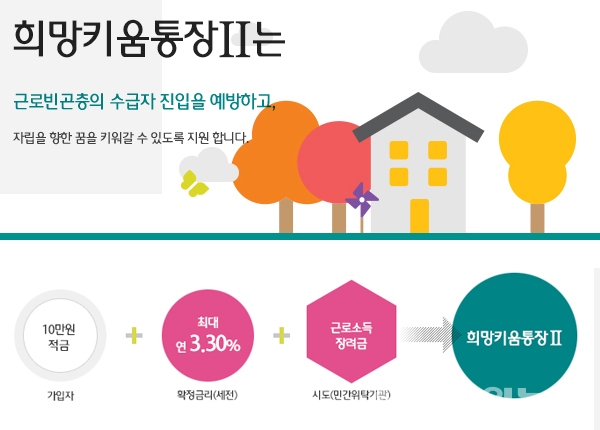 희망키움통장II는

근로빈곤층의 수급자 진입을 예방하고,

자립을 향한 꿈을 키워갈 수 있도록 지원 합니다.

10만원 적금

가입자

+

최대 연 3.30%

확정금리(세전)

+

근로소득 장려금

시도(민간위탁기관)

희망키움통장II